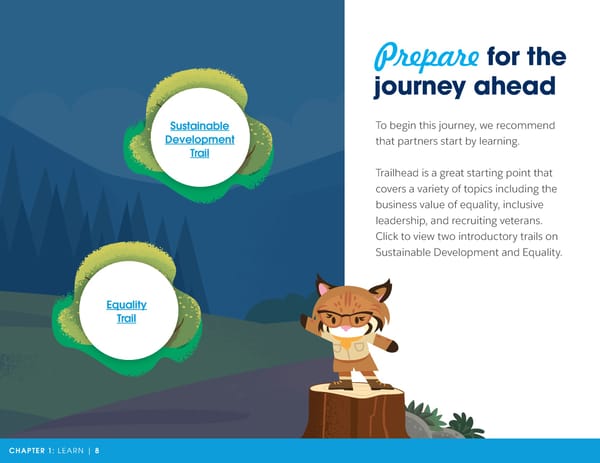 Sustainable Development Trail

Equality Trail

Prepare for the journey ahead

To begin this journey, we recommend that partners start by learning.

Trailhead is a great starting point that covers a variety of topics including the business value of equality, inclusive leadership, and recruiting veterans. Click to view two introductory trails on Sustainable Development and Equality.

CHAPTER 1: LEARN | 8